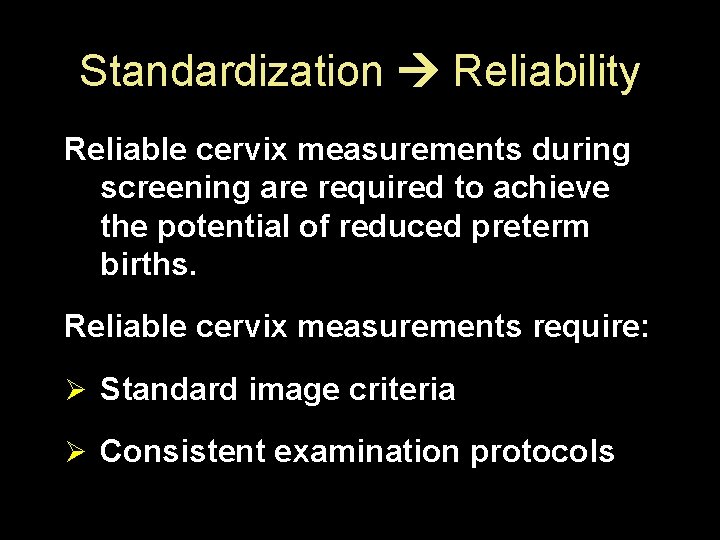 Standardization → Reliability

Reliable cervix measurements during screening are required to achieve the potential of reduced preterm births.

Reliable cervix measurements require:

➢ Standard image criteria

➢ Consistent examination protocols